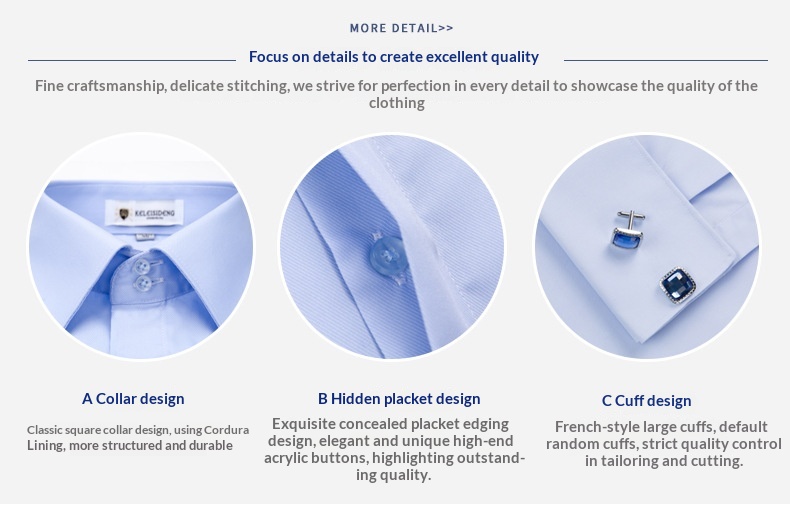 MORE DETAIL>>

Focus on details to create excellent quality

Fine craftsmanship, delicate stitching, we strive for perfection in every detail to showcase the quality of the clothing

KELEISIDENG

A Collar design

Classic square collar design, using Cordura Lining, more structured and durable

B Hidden placket design

Exquisite concealed placket edging design, elegant and unique high-end acrylic buttons, highlighting outstanding quality.

C Cuff design

French-style large cuffs, default random cuffs, strict quality control in tailoring and cutting.